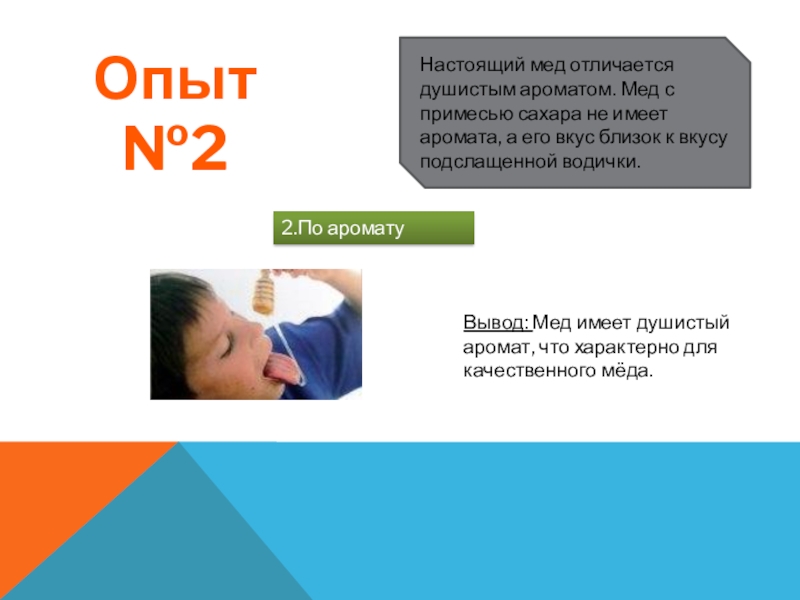 Опыт №2

Настоящий мед отличается душистым ароматом. Мед с примесью сахара не имеет аромата, а его вкус близок к вкусу подслащенной водички.

2.По аромату

Вывод: Мед имеет душистый аромат, что характерно для качественного мёда.